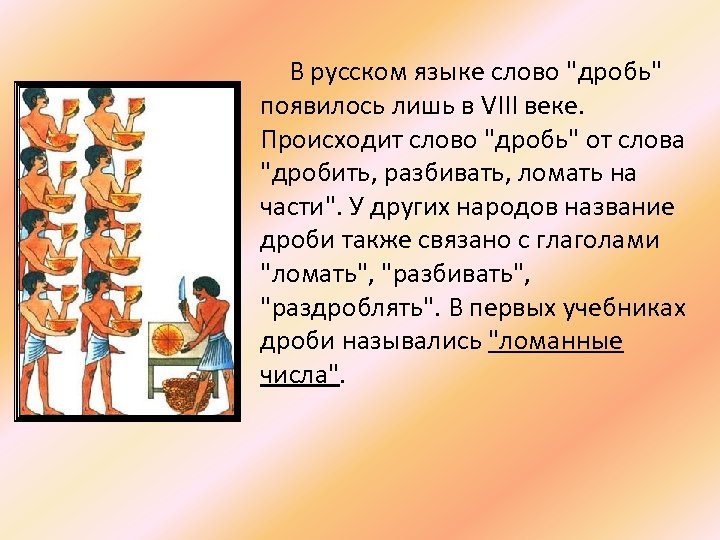 В русском языке слово "дробь" появилось лишь в VIII веке. Происходит слово "дробь" от слова "дробить, разбивать, ломать на части". У других народов название дроби также связано с глаголами "ломать", "разбивать", "раздроблять". В первых учебниках дроби назывались "ломанные числа".